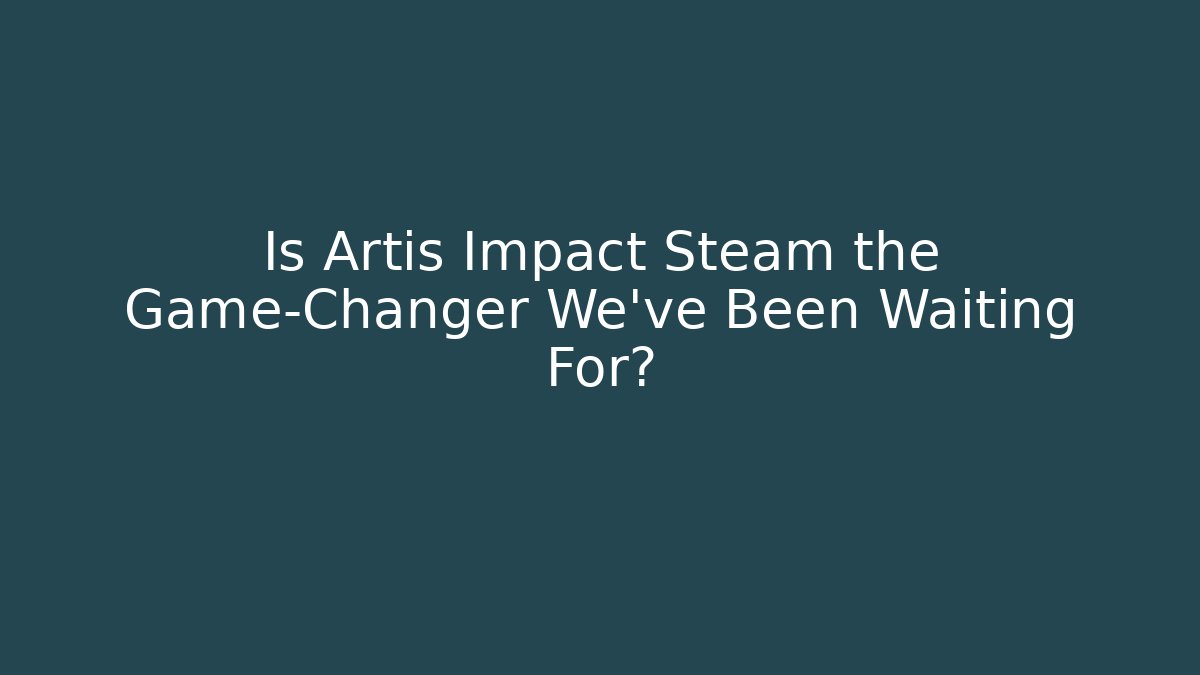 Is Artis Impact Steam the Game-Changer We've Been Waiting For?